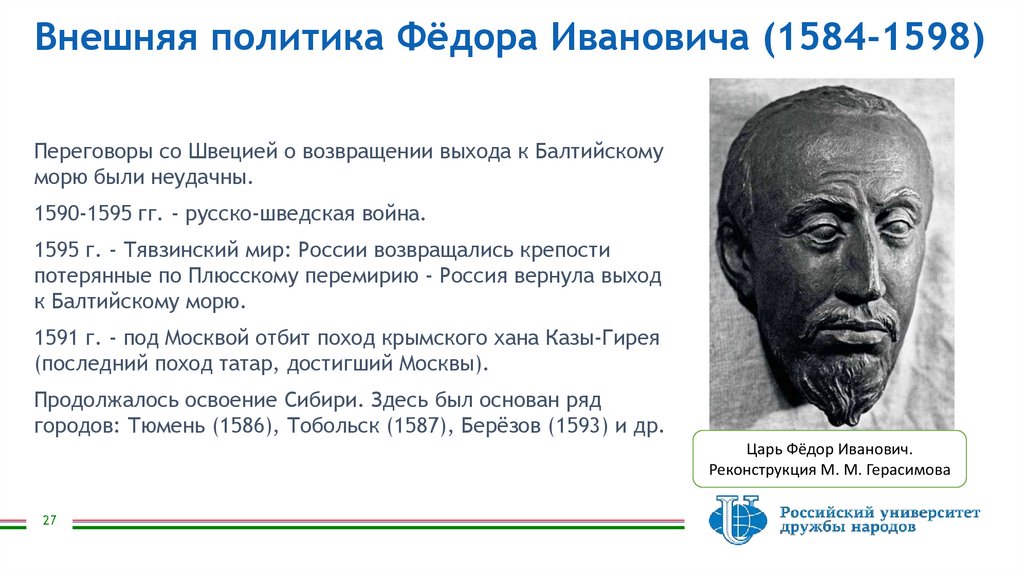 Внешняя политика Фёдора Ивановича (1584-1598)

Переговоры со Швецией о возвращении выхода к Балтийскому морю были неудачны.

1590-1595 гг. - русско-шведская война.

1595 г. - Тявзинский мир: России возвращались крепости потерянные по Плюсскому перемирию - Россия вернула выход к Балтийскому морю.

1591 г. - под Москвой отбит поход крымского хана Казы-Гирея (последний поход татар, достигший Москвы).

Продолжалось освоение Сибири. Здесь был основан ряд городов: Тюмень (1586), Тобольск (1587), Берёзов (1593) и др.

Царь Фёдор Иванович.
Реконструкция М. М. Герасимова

27

Российский университет дружбы народов